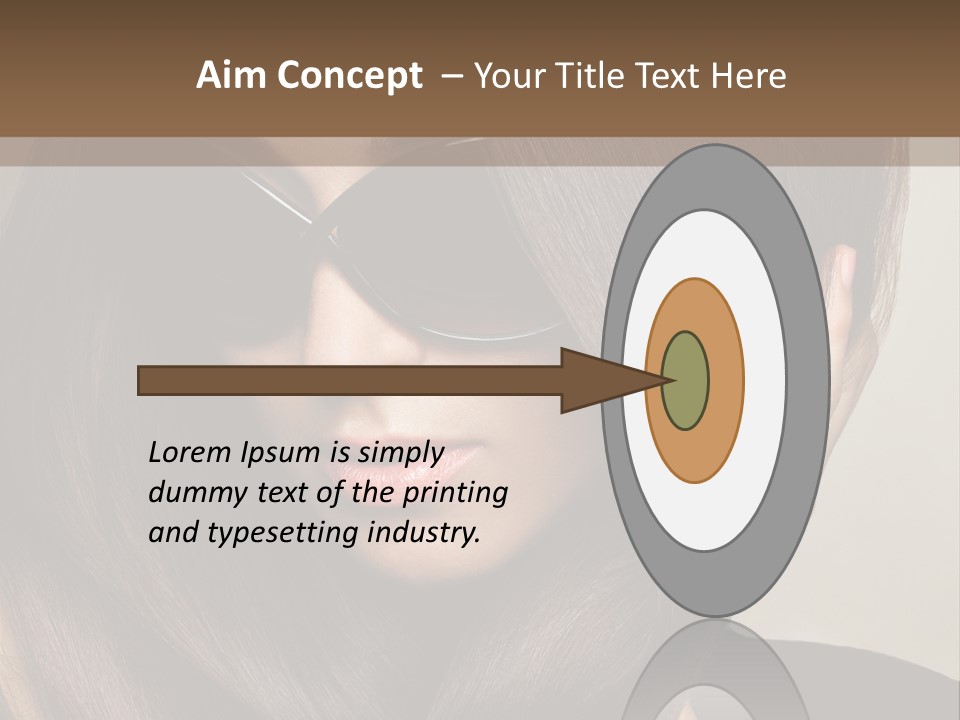 Aim Concept – Your Title Text Here

Lorem Ipsum is simply dummy text of the printing and typesetting industry.